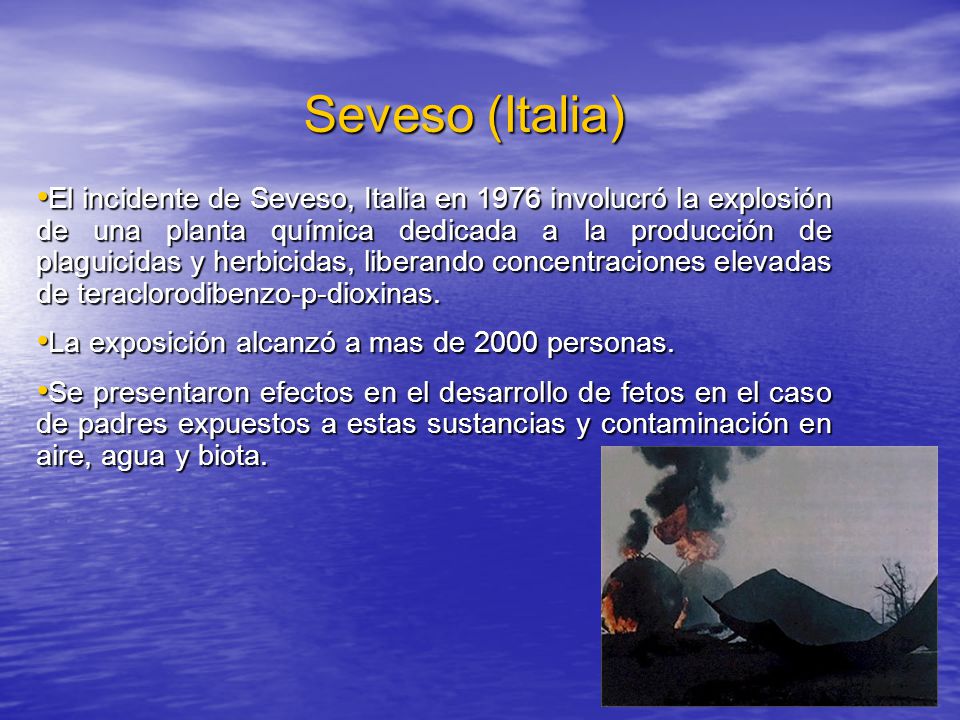 Seveso (Italia)

•El incidente de Seveso, Italia en 1976 involucró la explosión de una planta química dedicada a la producción de plaguicidas y herbicidas, liberando concentraciones elevadas de teraclorodibenzo-p-dioxinas.

•La exposición alcanzó a mas de 2000 personas.

•Se presentaron efectos en el desarrollo de fetos en el caso de padres expuestos a estas sustancias y contaminación en aire, agua y biota.